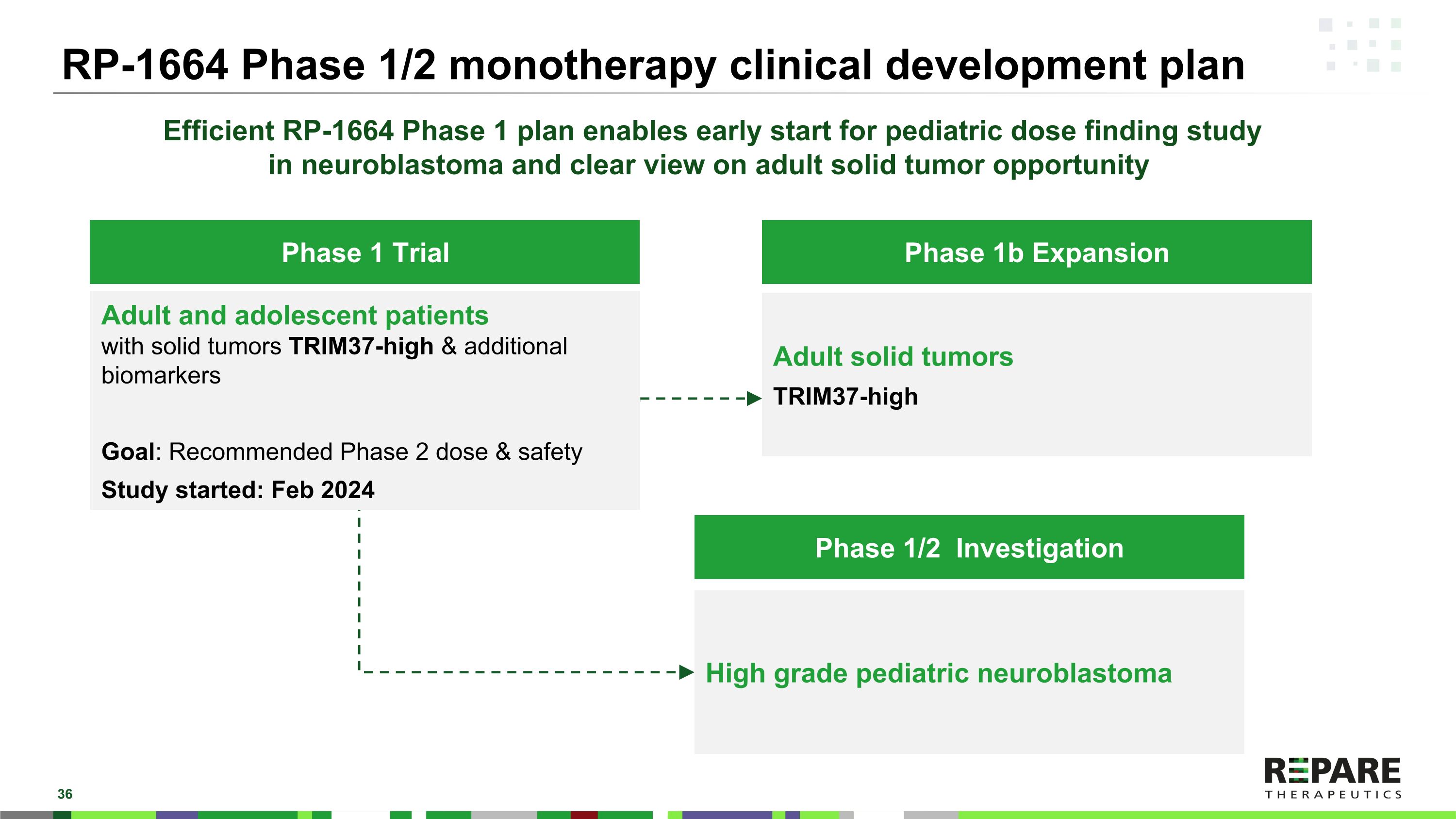 RP-1664 Phase 1/2 monotherapy clinical development plan

Efficient RP-1664 Phase 1 plan enables early start for pediatric dose finding study in neuroblastoma and clear view on adult solid tumor opportunity

Phase 1 Trial

Adult and adolescent patients
with solid tumors TRIM37-high & additional biomarkers

Goal: Recommended Phase 2 dose & safety

Study started: Feb 2024

Phase 1b Expansion

Adult solid tumors

TRIM37-high

Phase 1/2 Investigation

High grade pediatric neuroblastoma

36

REPARE
THERAPEUTICS